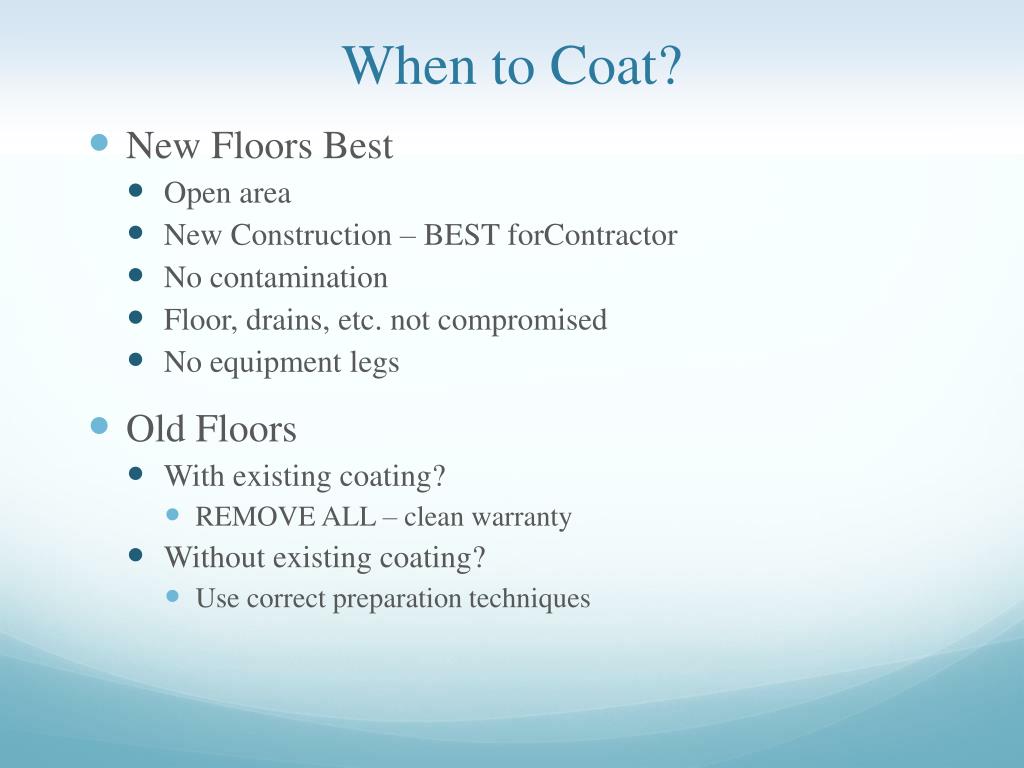 When to Coat?

- New Floors Best
  - Open area
  - New Construction – BEST forContractor
  - No contamination
  - Floor, drains, etc. not compromised
  - No equipment legs
- Old Floors
  - With existing coating?
    - REMOVE ALL – clean warranty
  - Without existing coating?
    - Use correct preparation techniques